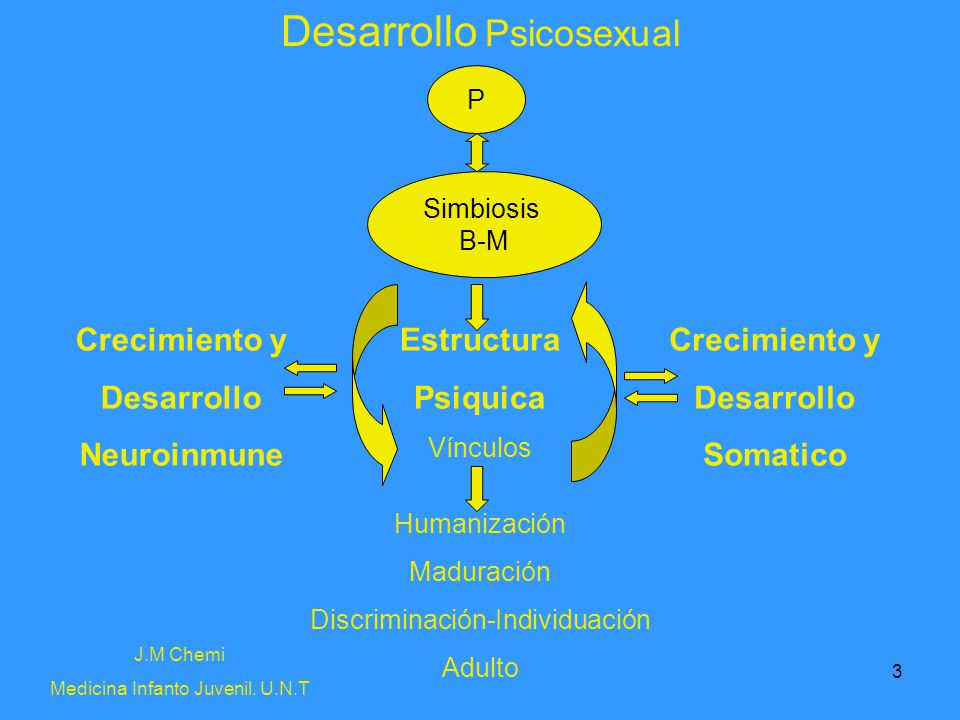 Desarrollo Psicosexual

P

Simbiosis
B-M

Crecimiento y
Desarrollo
Neuroinmune

Estructura
Psiquica
Vínculos

Crecimiento y
Desarrollo
Somatico

Humanización
Maduración
Discriminación-Individuación
Adulto

J.M Chemi
Medicina Infanto Juvenil. U.N.T

3